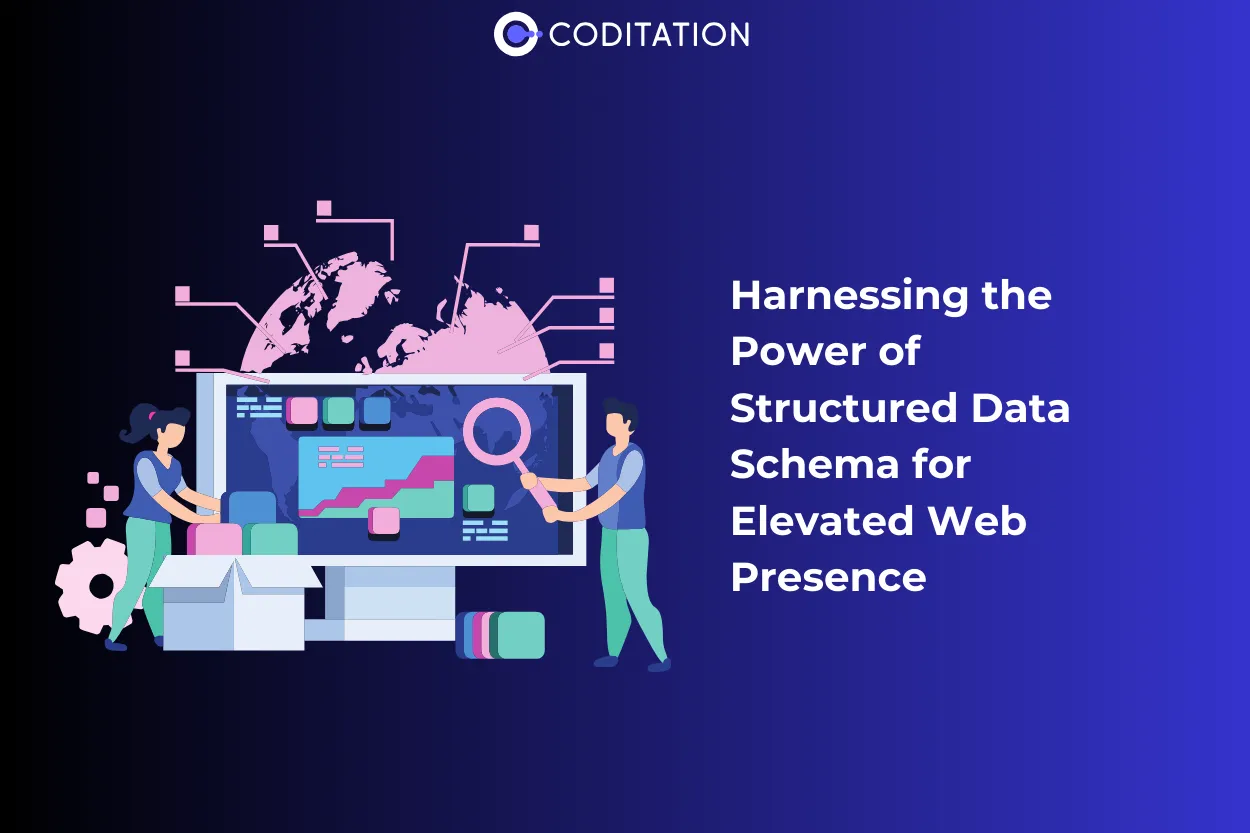 CODITATION

Harnessing the Power of Structured Data Schema for Elevated Web Presence